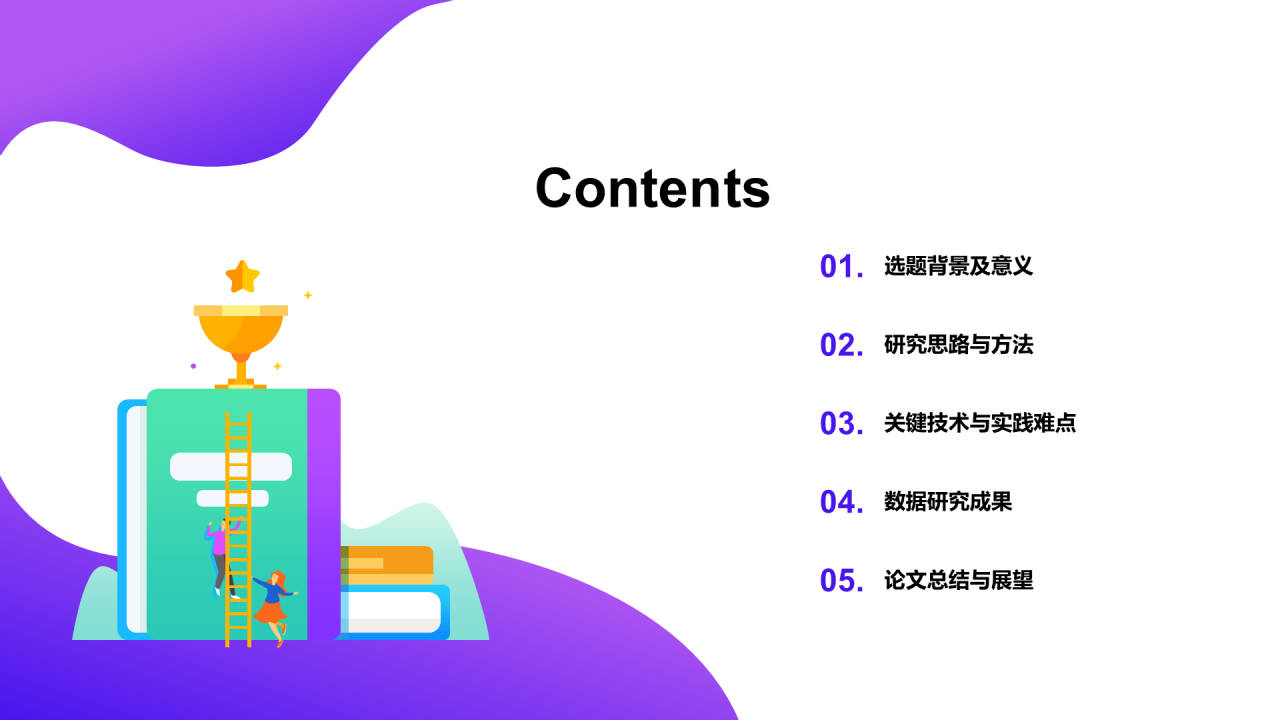 Contents

01. 选题背景及意义

02. 研究思路与方法

03. 关键技术与实践难点

04. 数据研究成果

05. 论文总结与展望